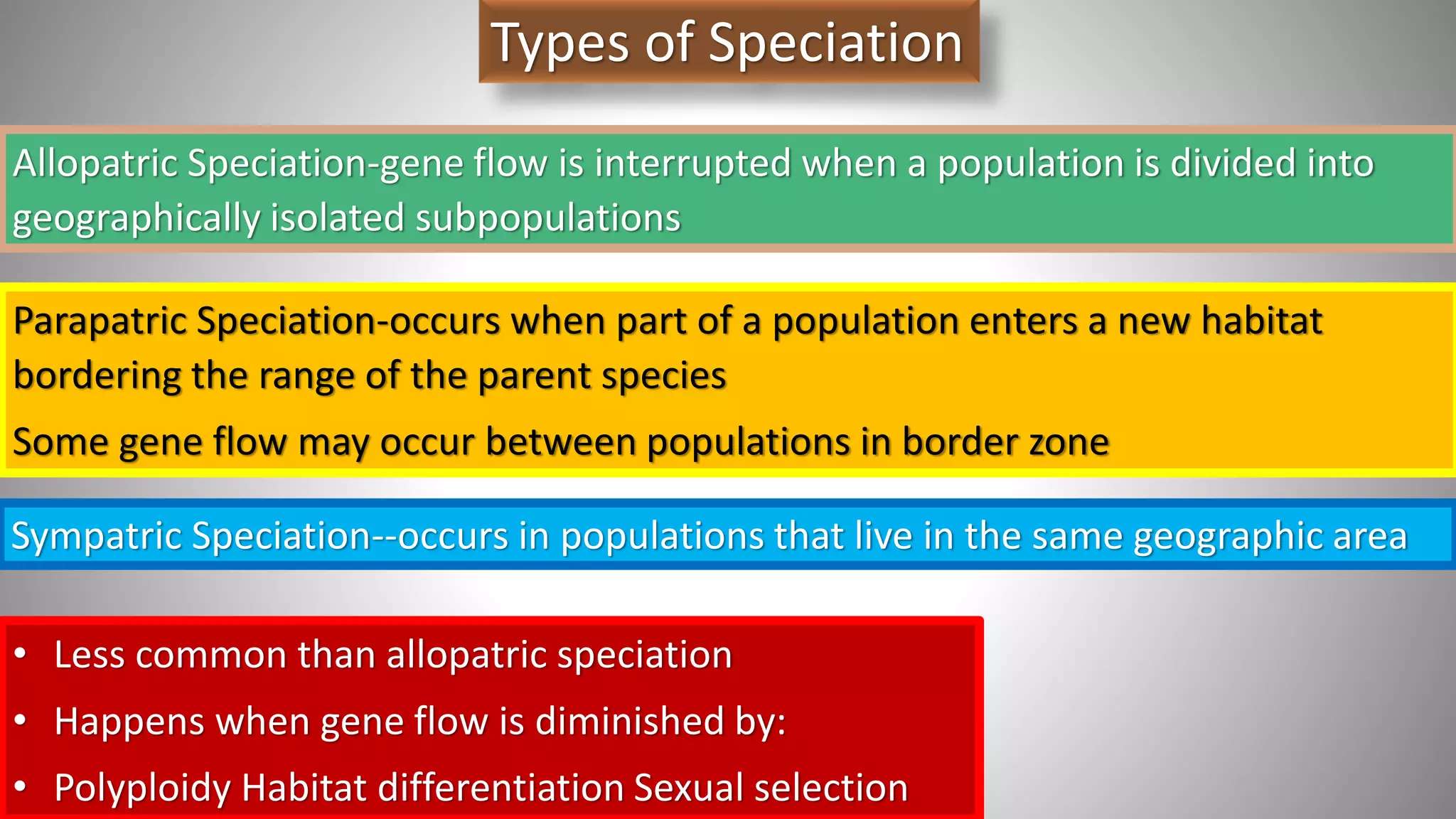 Types of Speciation

Allopatric Speciation-gene flow is interrupted when a population is divided into geographically isolated subpopulations

Parapatric Speciation-occurs when part of a population enters a new habitat bordering the range of the parent species

Some gene flow may occur between populations in border zone

Sympatric Speciation--occurs in populations that live in the same geographic area

• Less common than allopatric speciation
• Happens when gene flow is diminished by:
• Polyploidy Habitat differentiation Sexual selection